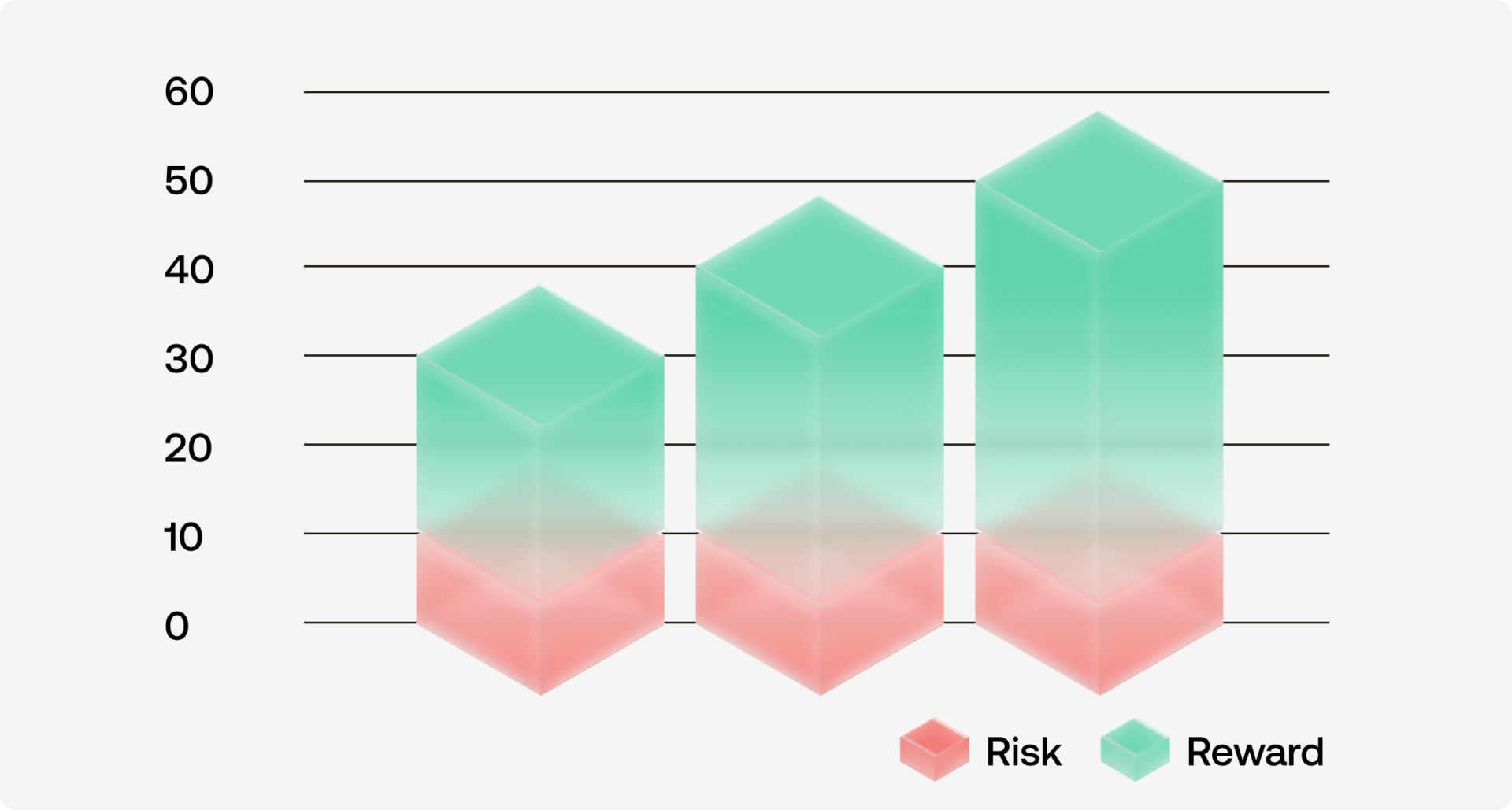 60
50
40
30
20
10
0

Risk
Reward